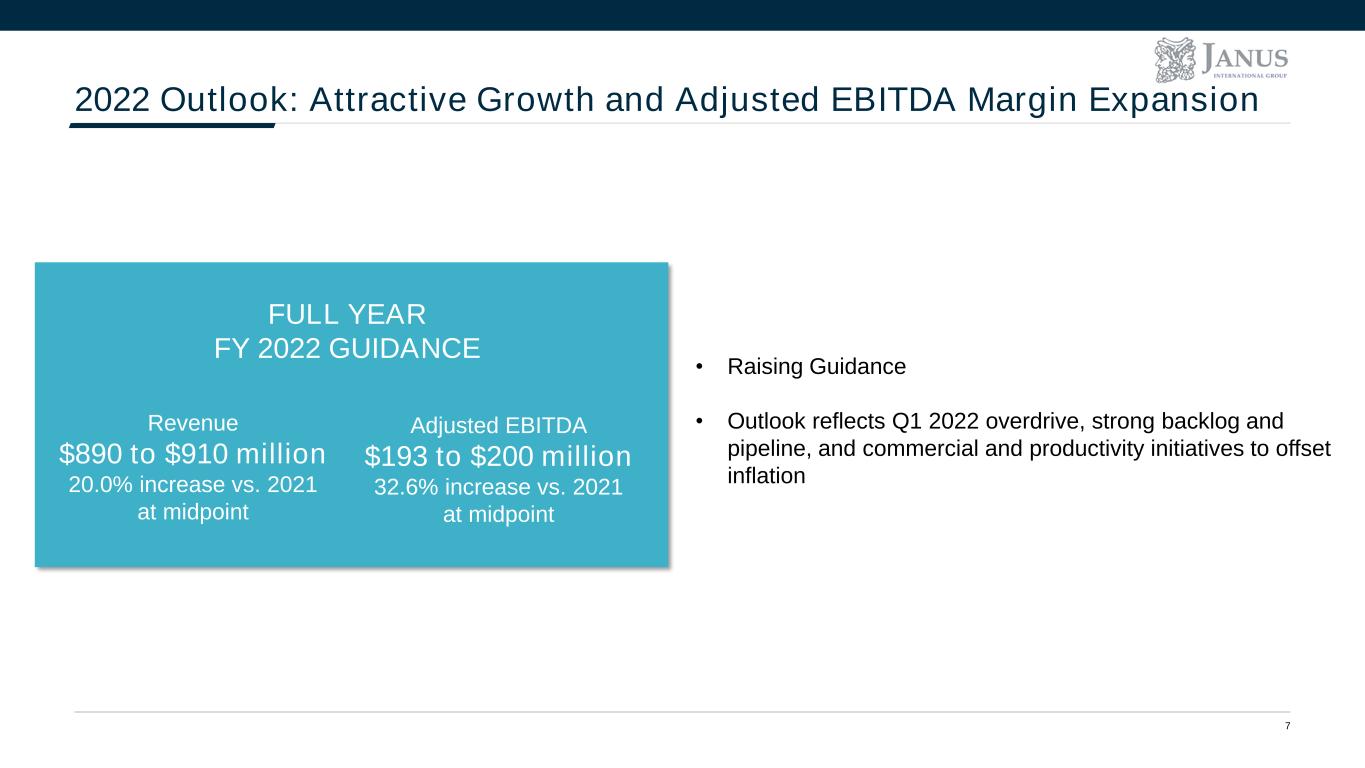 JANUS INTERNATIONAL GROUP

2022 Outlook: Attractive Growth and Adjusted EBITDA Margin Expansion

FULL YEAR
FY 2022 GUIDANCE

Revenue
\$890 to \$910 million
20.0% increase vs. 2021 at midpoint

Adjusted EBITDA
\$193 to \$200 million
32.6% increase vs. 2021 at midpoint

• Raising Guidance

• Outlook reflects Q1 2022 overdrive, strong backlog and pipeline, and commercial and productivity initiatives to offset inflation

7